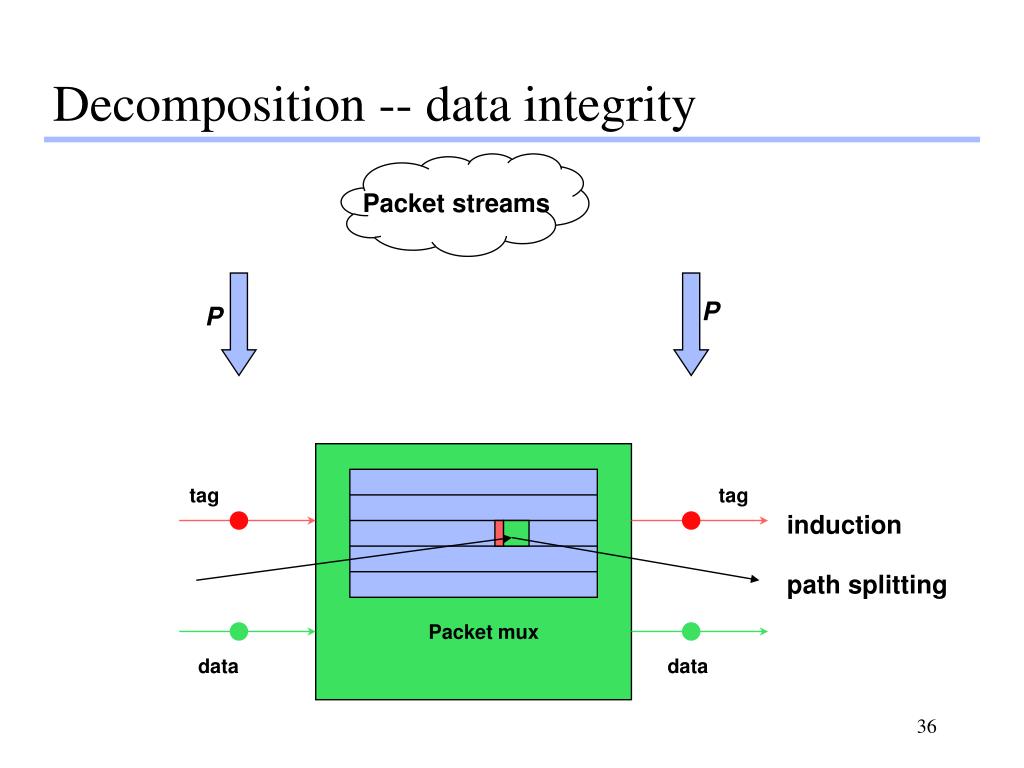 Decomposition -- data integrity

Packet streams

P

P

tag

tag

induction

path splitting

Packet mux

data

data

36